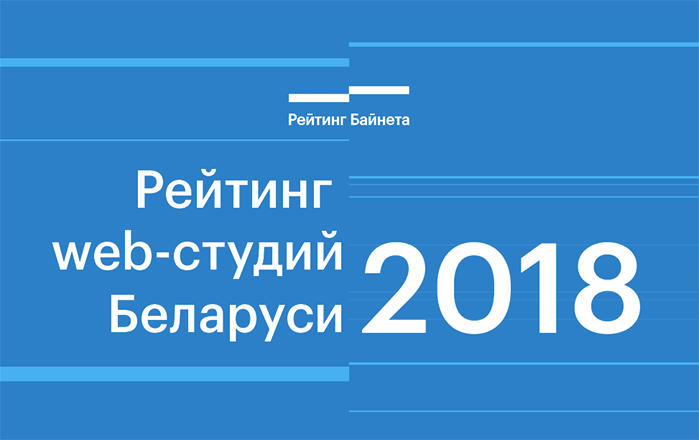 Рейтинг Байнета

Рейтинг web-студий Беларуси

2018